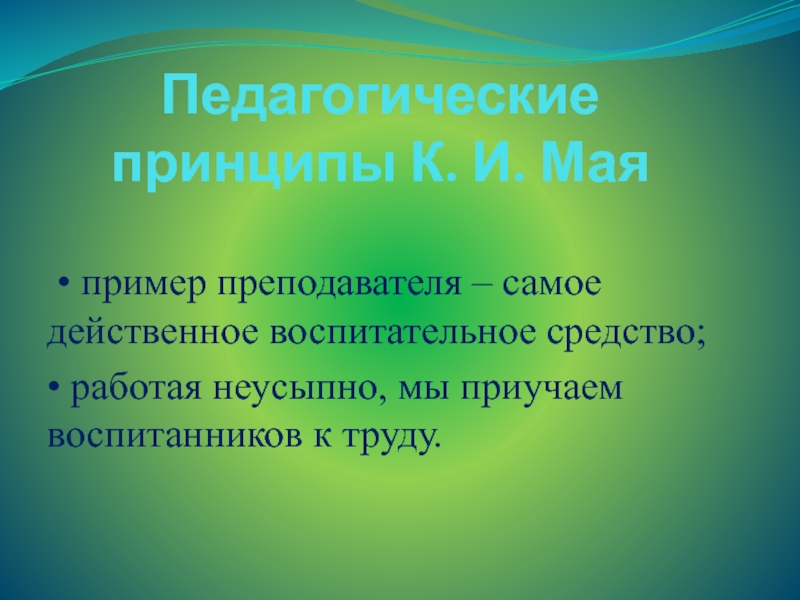 Педагогические принципы К. И. Мая

• пример преподавателя – самое действенное воспитательное средство;

• работая неусыпно, мы приучаем воспитанников к труду.